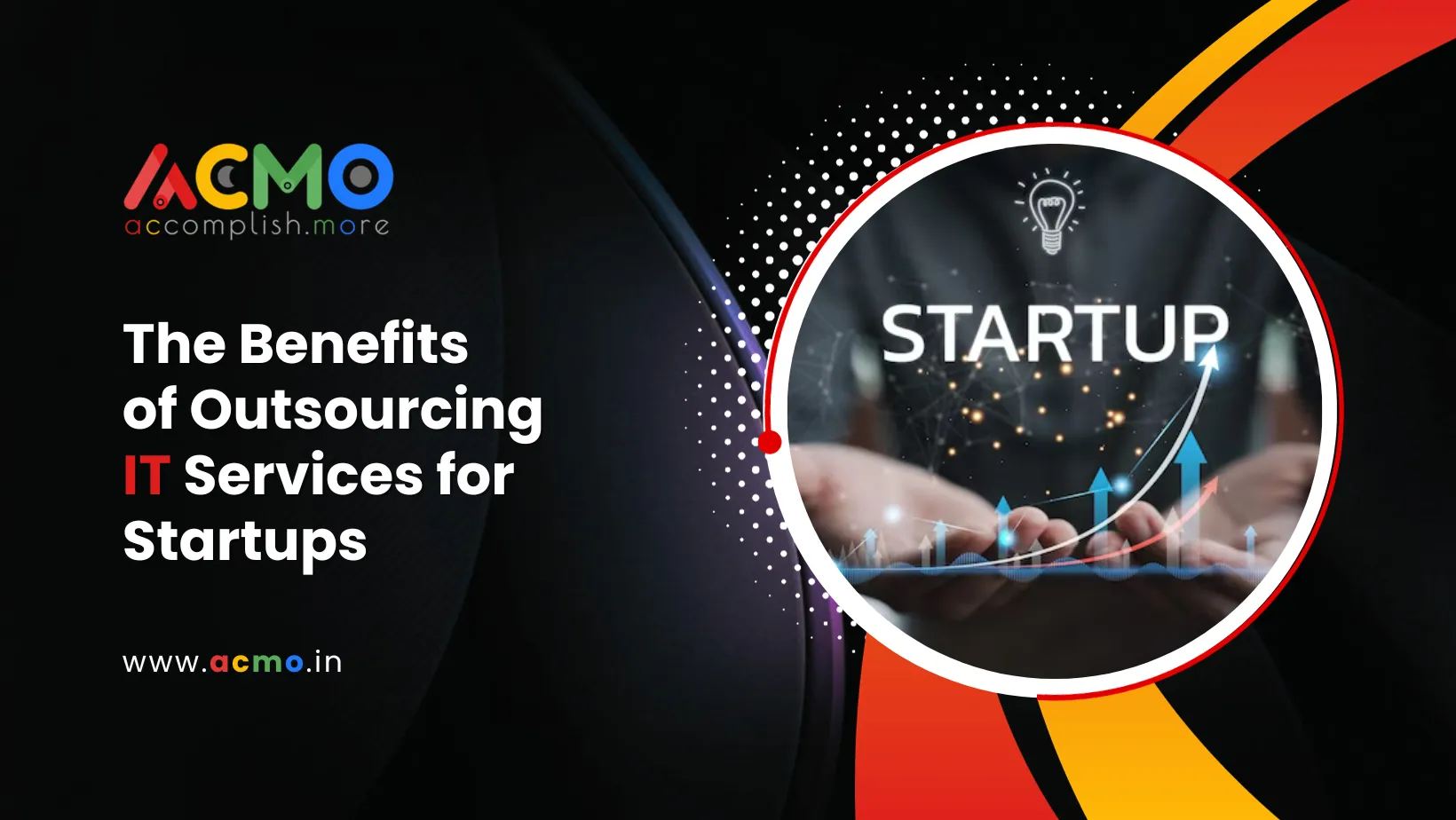 ACMO
accomplish.more

The Benefits of Outsourcing IT Services for Startups

www.acmo.in

STARTUP